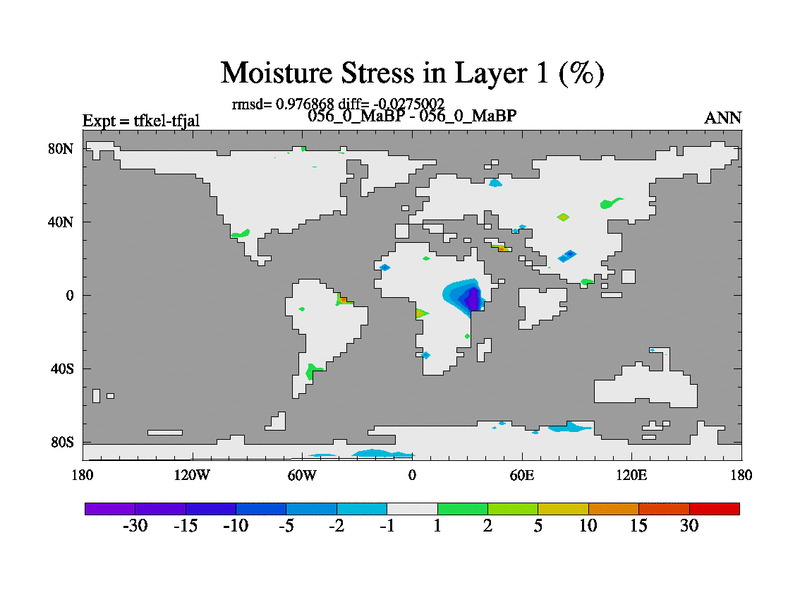 Moisture Stress in Layer 1 (%)

rmsd= 0.976868 diff= -0.0275002
Expt = tfkel-tfjal
056_0_MaBP - 056_0_MaBP
ANN

80N
40N
0
40S
80S

180
120W
60W
0
60E
120E
180

-30 -15 -10 -5 -2 -1 1 2 5 10 15 30